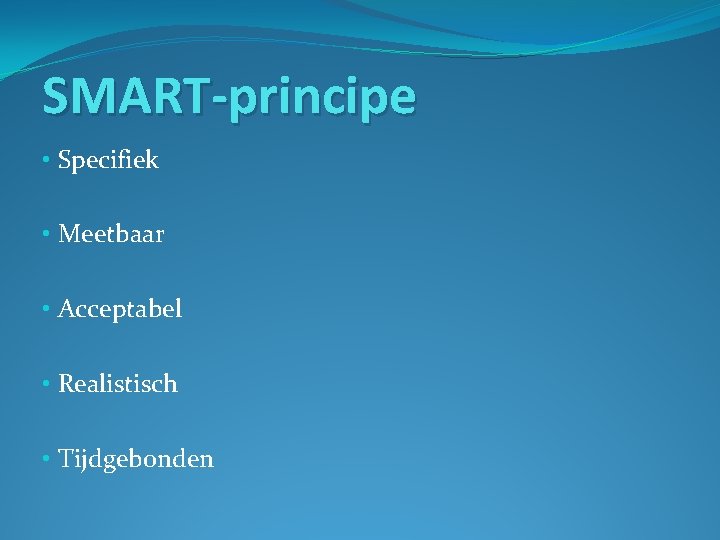 SMART-principe

• Specifiek

• Meetbaar

• Acceptabel

• Realistisch

• Tijdgebonden